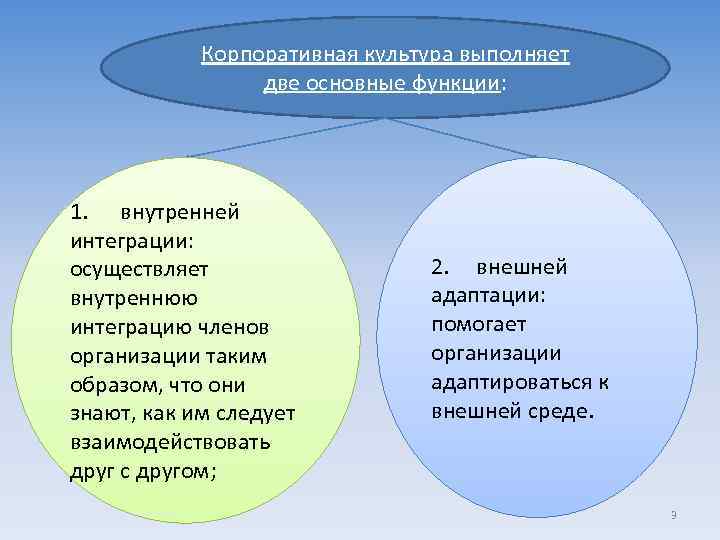 Корпоративная культура выполняет две основные функции:

1. внутренней интеграции: осуществляет внутреннюю интеграцию членов организации таким образом, что они знают, как им следует взаимодействовать друг с другом;

2. внешней адаптации: помогает организации адаптироваться к внешней среде.

9